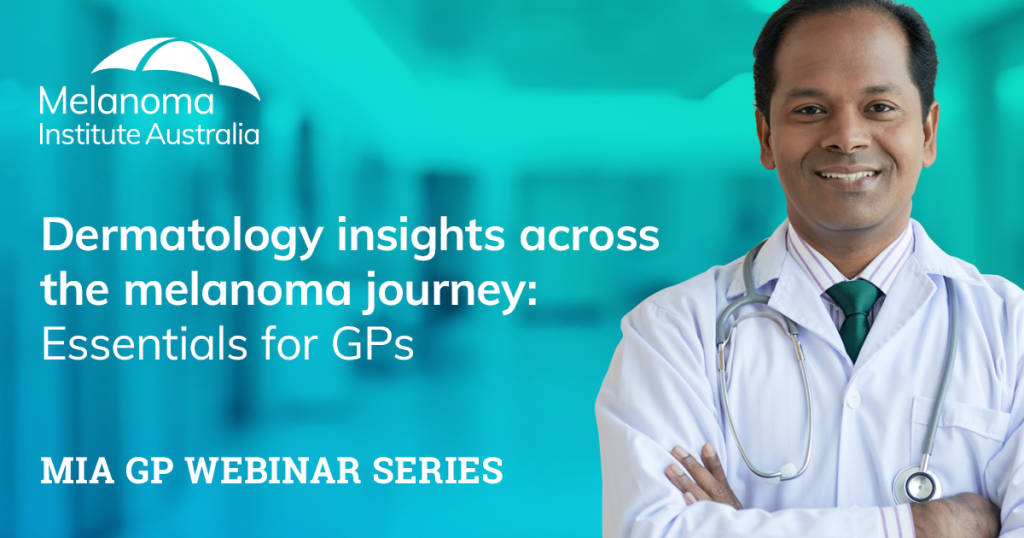 Melanoma Institute Australia

Dermatology insights across the melanoma journey: Essentials for GPs

MIA GP WEBINAR SERIES